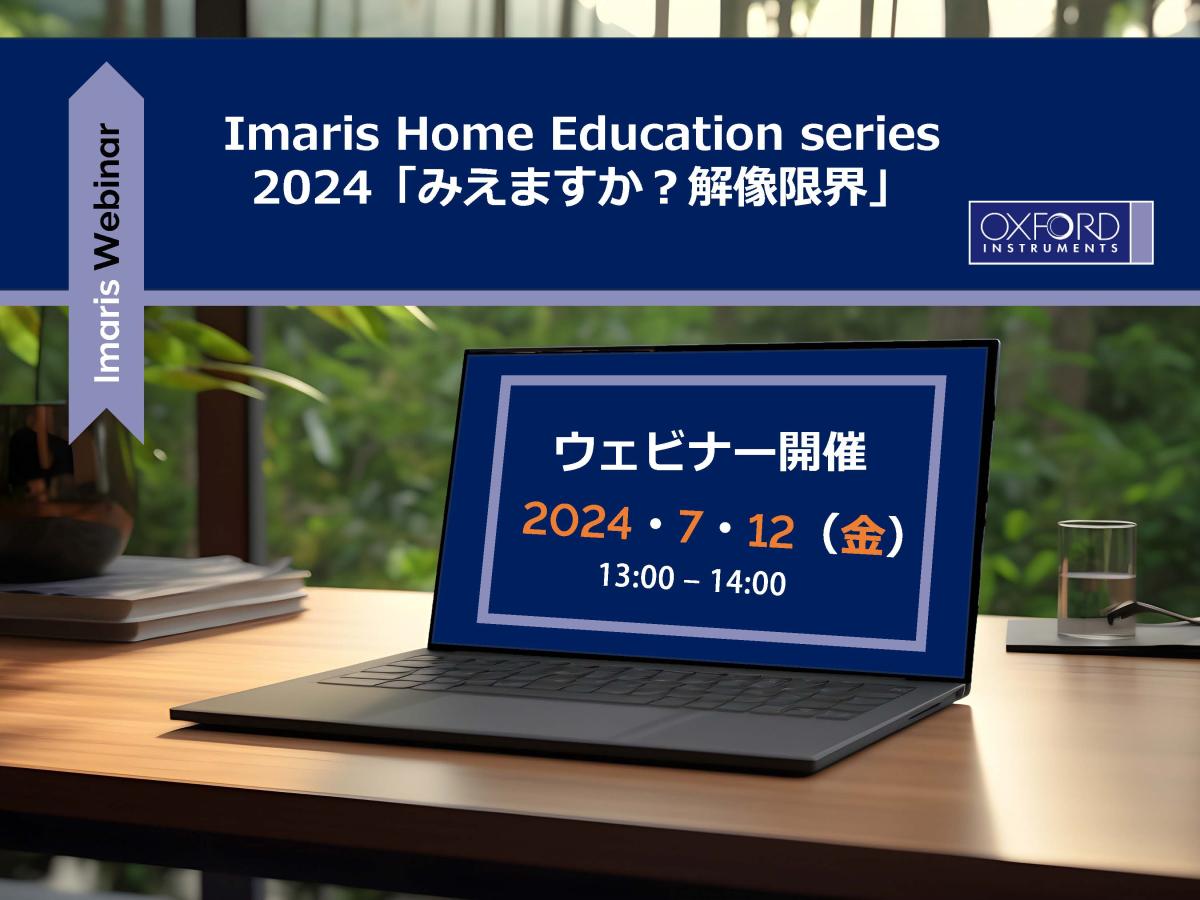 Imaris Webinar

Imaris Home Education series 2024「みえますか？解像限界」

OXFORD INSTRUMENTS

ウェビナー開催

2024・7・12（金）

13:00 – 14:00